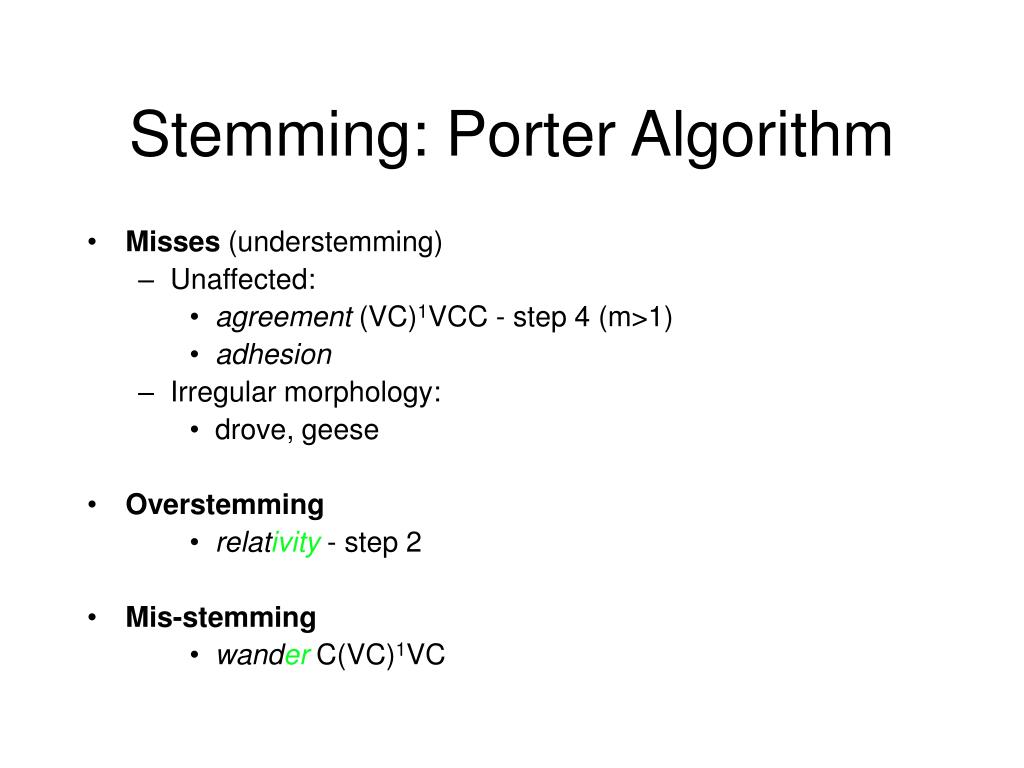 Stemming: Porter Algorithm

• Misses (understemming)
– Unaffected:
• agreement $(VC)^1VCC$ - step 4 (m>1)
• adhesion
– Irregular morphology:
• drove, geese

• Overstemming
• relativity - step 2

• Mis-stemming
• wander $C(VC)^1VC$